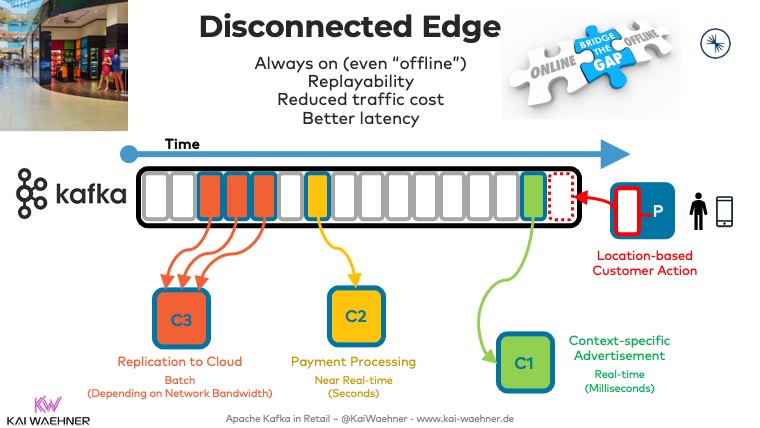 Disconnected Edge

Always on (even "offline")
Replayability
Reduced traffic cost
Better latency

ONLINE BRIDGE THE GAP OFFLINE

Time

kafka

P

Location-based Customer Action

C3

Replication to Cloud
Batch
(Depending on Network Bandwidth)

C2

Payment Processing
Near Real-time
(Seconds)

C1

Context-specific Advertisement
Real-time
(Milliseconds)

KW
KAI WAEHNER

Apache Kafka in Retail – @KaiWaehner - www.kai-waehner.de